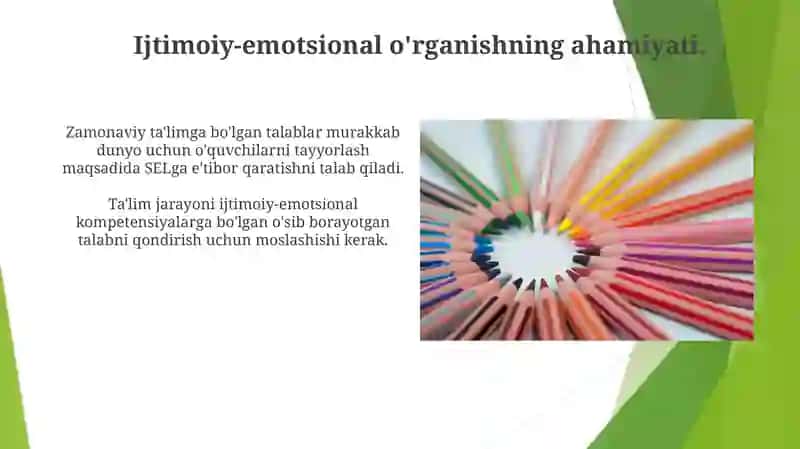 Ijtimoiy-emotsional o'rganishning ahamiyati.

Zamonaviy ta'limga bo'lgan talablar murakkab dunyo uchun o'quvchilarni tayyorlash maqsadida SELga e'tibor qaratishni talab qiladi.

Ta'lim jarayoni ijtimoiy-emotsional kompetensiyalarga bo'lgan o'sib borayotgan talabni qondirish uchun moslashishi kerak.